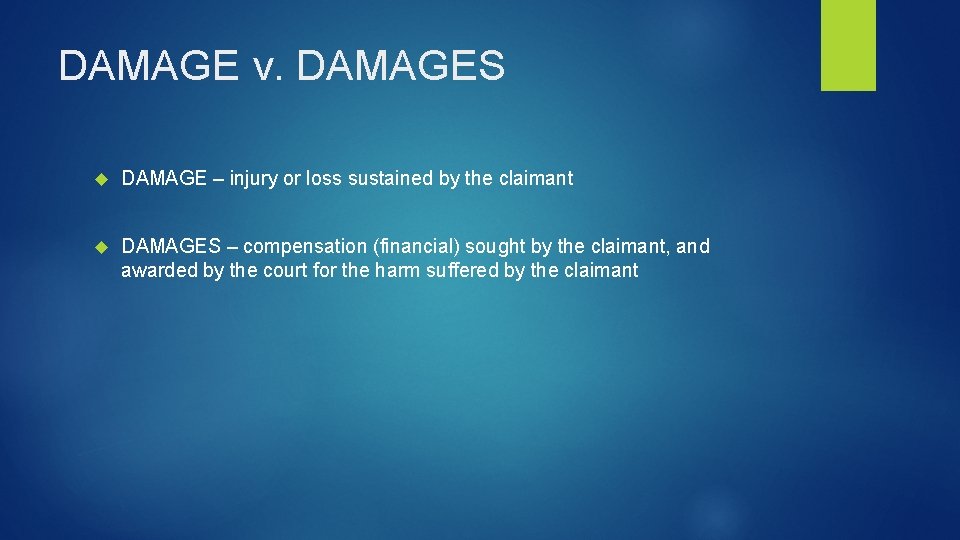 DAMAGE v. DAMAGES

DAMAGE – injury or loss sustained by the claimant

DAMAGES – compensation (financial) sought by the claimant, and awarded by the court for the harm suffered by the claimant